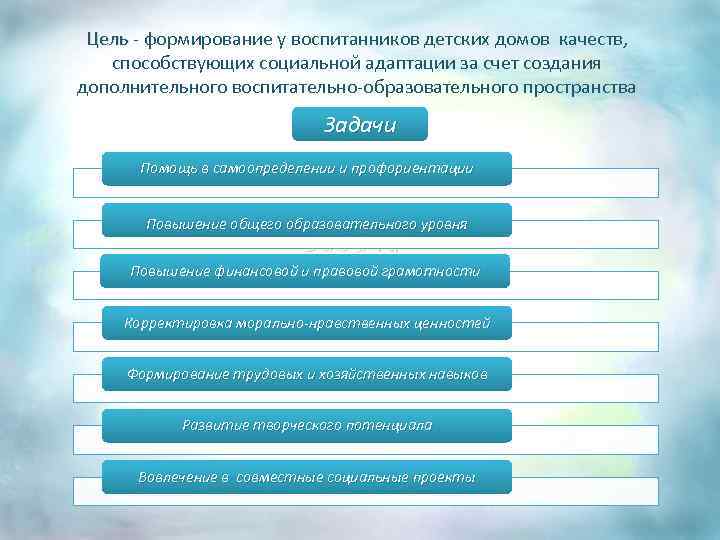 Цель - формирование у воспитанников детских домов качеств, способствующих социальной адаптации за счет создания дополнительного воспитательно-образовательного пространства

Задачи

Помощь в самоопределении и профориентации

Повышение общего образовательного уровня

Повышение финансовой и правовой грамотности

Корректировка морально-нравственных ценностей

Формирование трудовых и хозяйственных навыков

Развитие творческого потенциала

Вовлечение в совместные социальные проекты